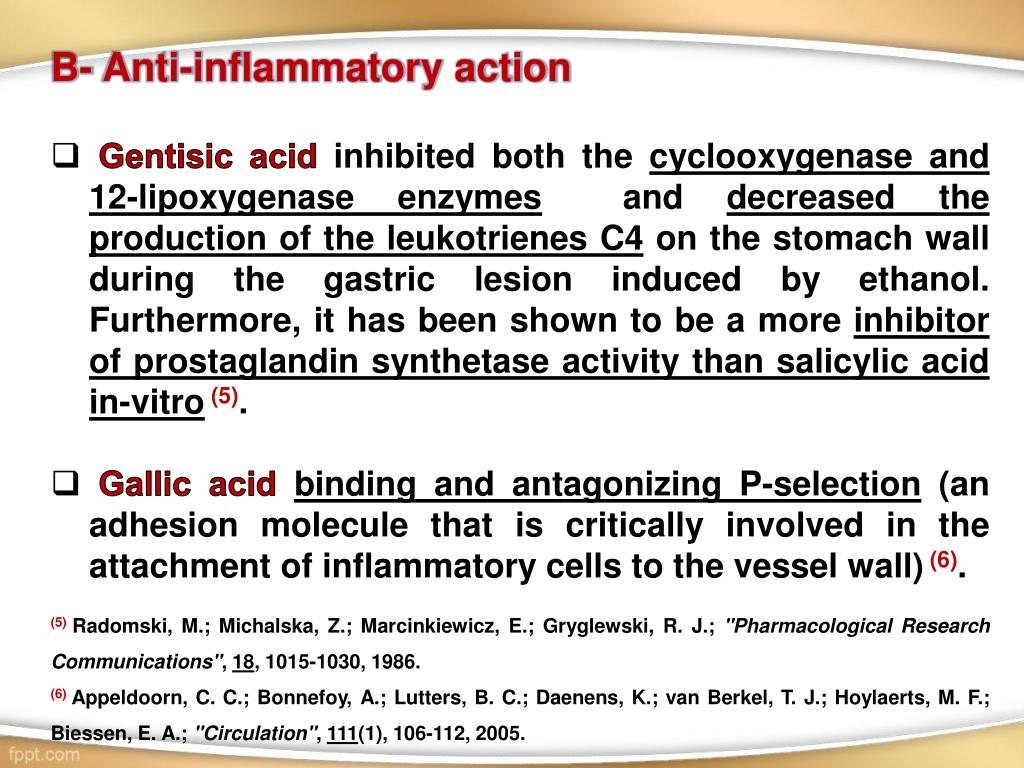 B- Anti-inflammatory action

❑ Gentisic acid inhibited both the cyclooxygenase and 12-lipoxygenase enzymes and decreased the production of the leukotrienes C4 on the stomach wall during the gastric lesion induced by ethanol. Furthermore, it has been shown to be a more inhibitor of prostaglandin synthetase activity than salicylic acid in-vitro $^{(5)}$.

❑ Gallic acid binding and antagonizing P-selection (an adhesion molecule that is critically involved in the attachment of inflammatory cells to the vessel wall) $^{(6)}$.

$^{(5)}$ Radomski, M.; Michalska, Z.; Marcinkiewicz, E.; Gryglewski, R. J.; "Pharmacological Research Communications", 18, 1015-1030, 1986.

$^{(6)}$ Appeldoorn, C. C.; Bonnefoy, A.; Lutters, B. C.; Daenens, K.; van Berkel, T. J.; Hoylaerts, M. F.; Biessen, E. A.; "Circulation", 111(1), 106-112, 2005.

fppt.com